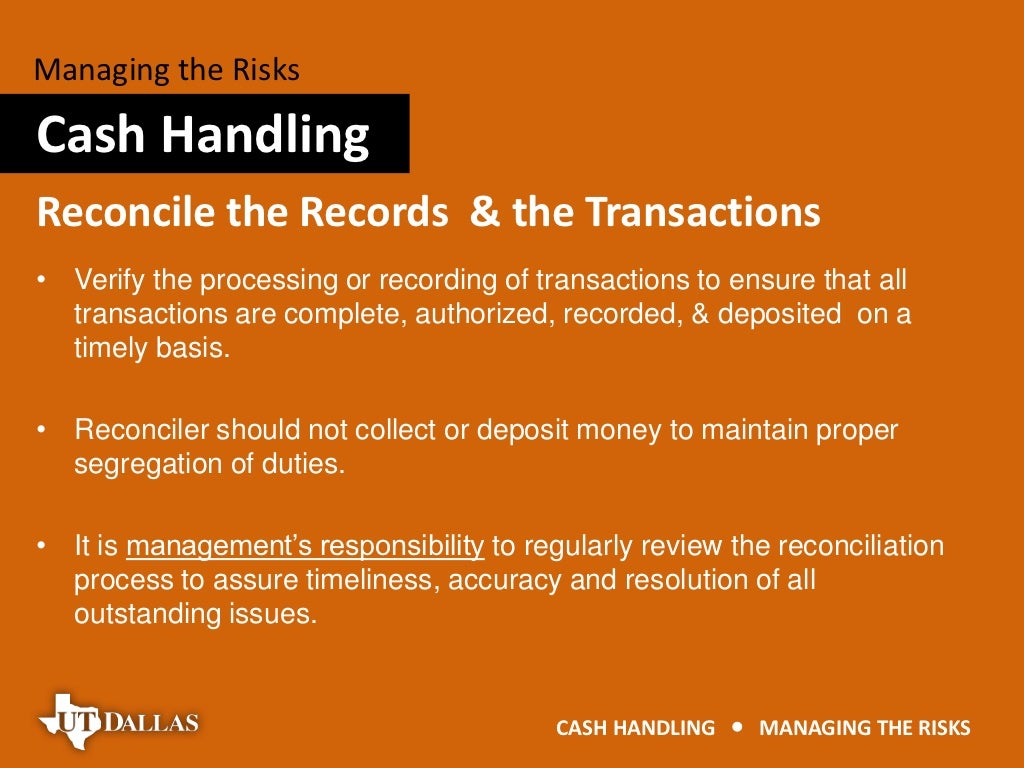 Managing the Risks

Cash Handling

Reconcile the Records & the Transactions

• Verify the processing or recording of transactions to ensure that all transactions are complete, authorized, recorded, & deposited on a timely basis.

• Reconciler should not collect or deposit money to maintain proper segregation of duties.

• It is management's responsibility to regularly review the reconciliation process to assure timeliness, accuracy and resolution of all outstanding issues.

UT DALLAS

CASH HANDLING • MANAGING THE RISKS